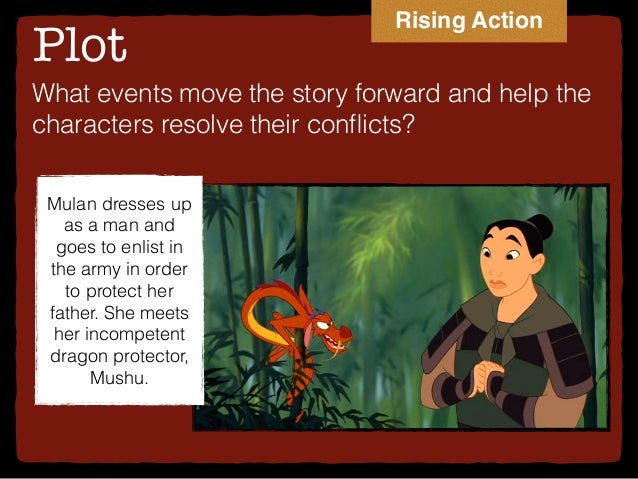 Rising Action

Plot

What events move the story forward and help the characters resolve their conflicts?

Mulan dresses up as a man and goes to enlist in the army in order to protect her father. She meets her incompetent dragon protector, Mushu.